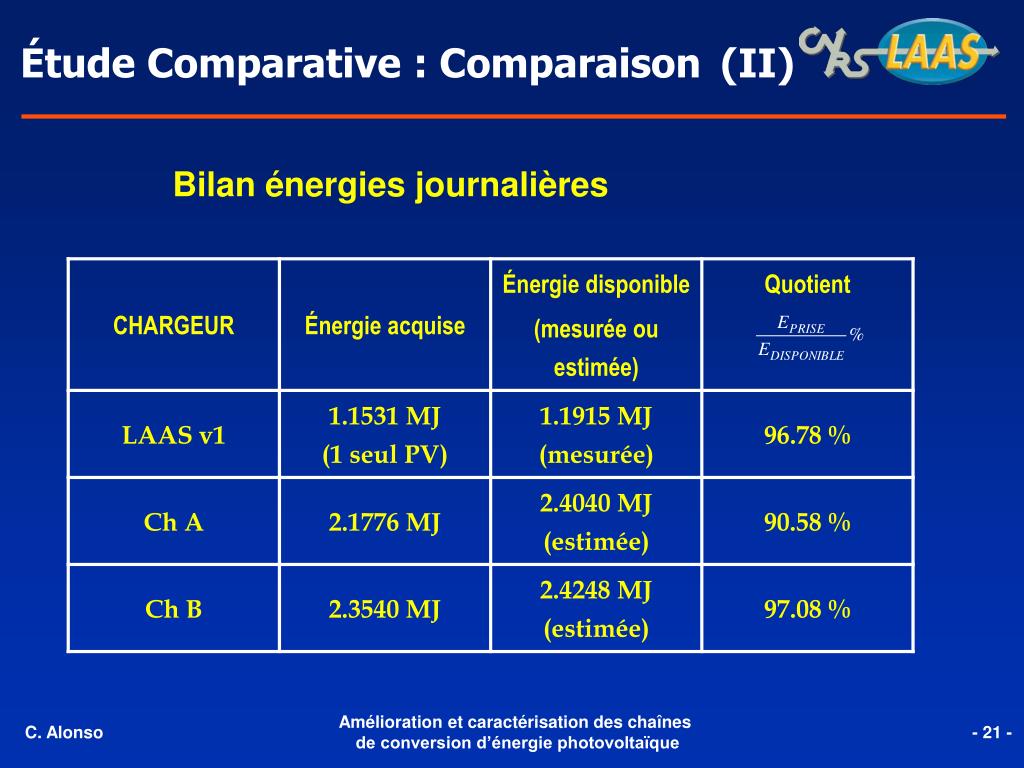 Étude Comparative : Comparaison (II)

CNRS LAAS

Bilan énergies journalières

| CHARGEUR | Énergie acquise | Énergie disponible (mesurée ou estimée) | Quotient $\frac{E_{PRISE}}{E_{DISPONIBLE}}\%$ |
|---|---|---|---|
| LAAS v1 | 1.1531 MJ (1 seul PV) | 1.1915 MJ (mesurée) | 96.78 % |
| Ch A | 2.1776 MJ | 2.4040 MJ (estimée) | 90.58 % |
| Ch B | 2.3540 MJ | 2.4248 MJ (estimée) | 97.08 % |

C. Alonso

Amélioration et caractérisation des chaînes de conversion d'énergie photovoltaïque

- 21 -